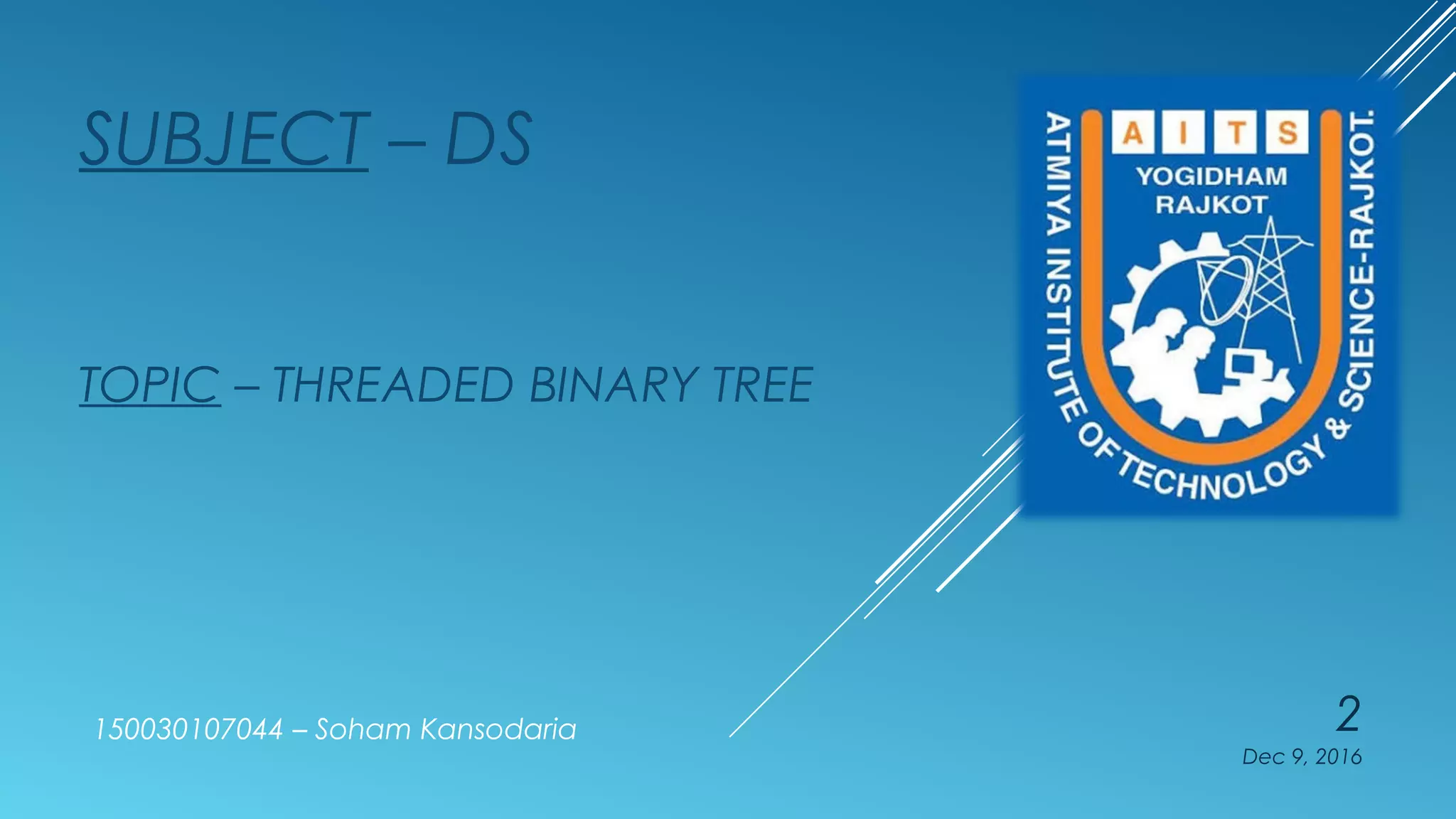 SUBJECT – DS

TOPIC – THREADED BINARY TREE

A I T S
YOGIDHAM RAJKOT
ATMIYA INSTITUTE OF TECHNOLOGY & SCIENCE-RAJKOT.

150030107044 – Soham Kansodaria

2

Dec 9, 2016